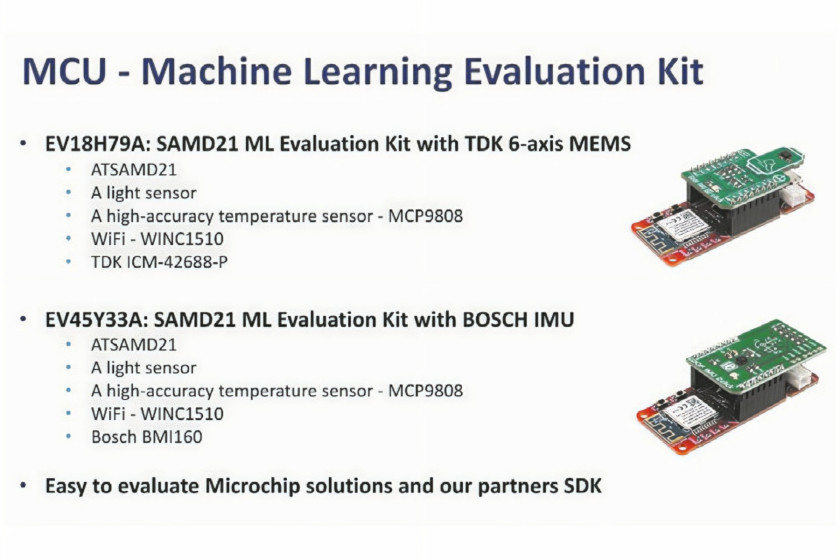 MCU - Machine Learning Evaluation Kit

• EV18H79A: SAMD21 ML Evaluation Kit with TDK 6-axis MEMS
  • ATSAMD21
  • A light sensor
  • A high-accuracy temperature sensor - MCP9808
  • WiFi - WINC1510
  • TDK ICM-42688-P

• EV45Y33A: SAMD21 ML Evaluation Kit with BOSCH IMU
  • ATSAMD21
  • A light sensor
  • A high-accuracy temperature sensor - MCP9808
  • WiFi - WINC1510
  • Bosch BMI160

• Easy to evaluate Microchip solutions and our partners SDK